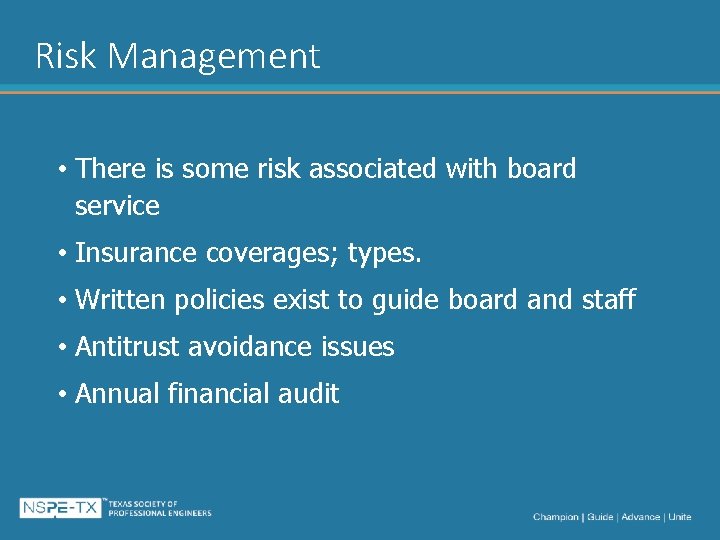 Risk Management

• There is some risk associated with board service

• Insurance coverages; types.

• Written policies exist to guide board and staff

• Antitrust avoidance issues

• Annual financial audit

NSPE-TX™ TEXAS SOCIETY OF PROFESSIONAL ENGINEERS

Champion | Guide | Advance | Unite